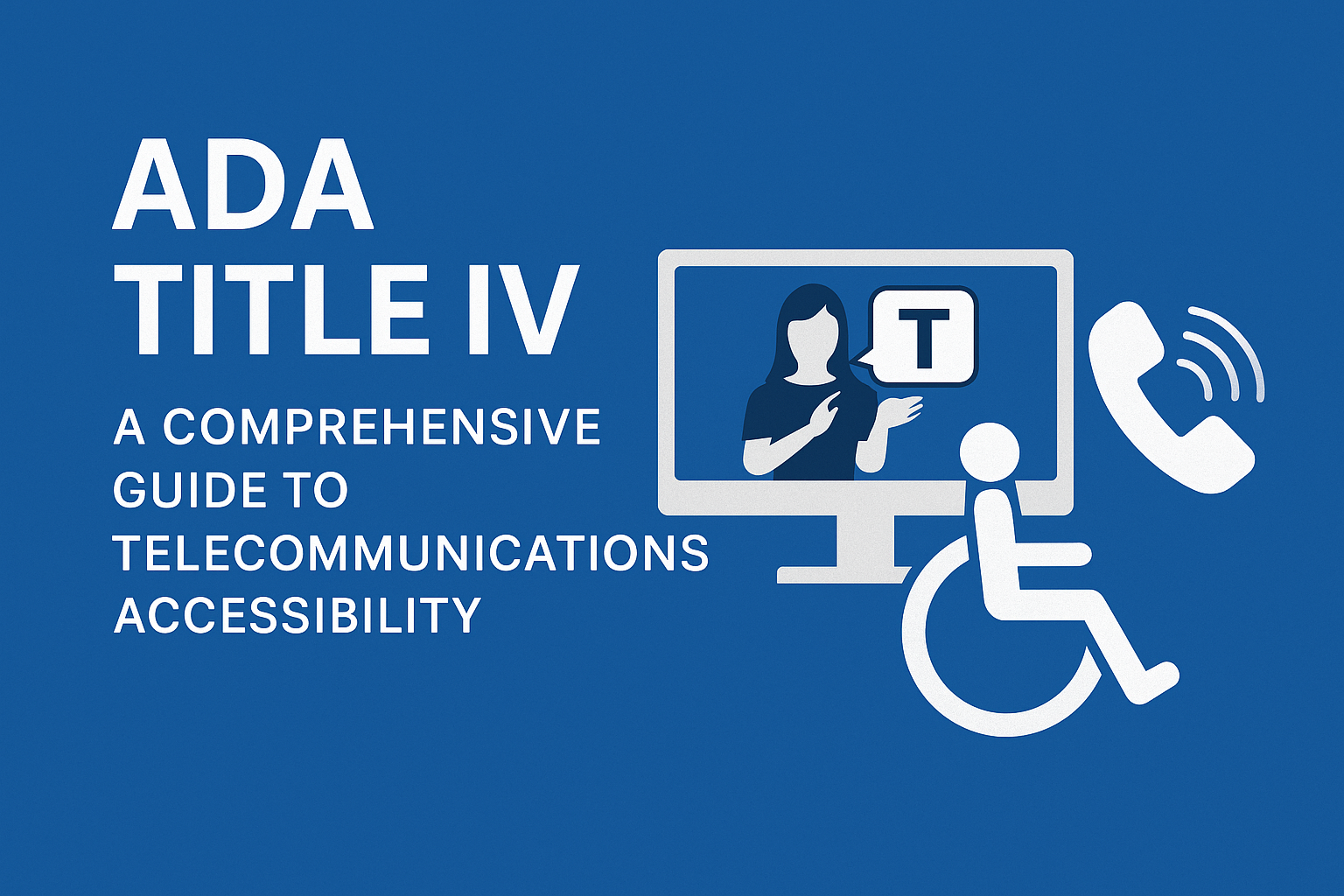 ADA
TITLE IV

A COMPREHENSIVE GUIDE TO TELECOMMUNICATIONS ACCESSIBILITY

T